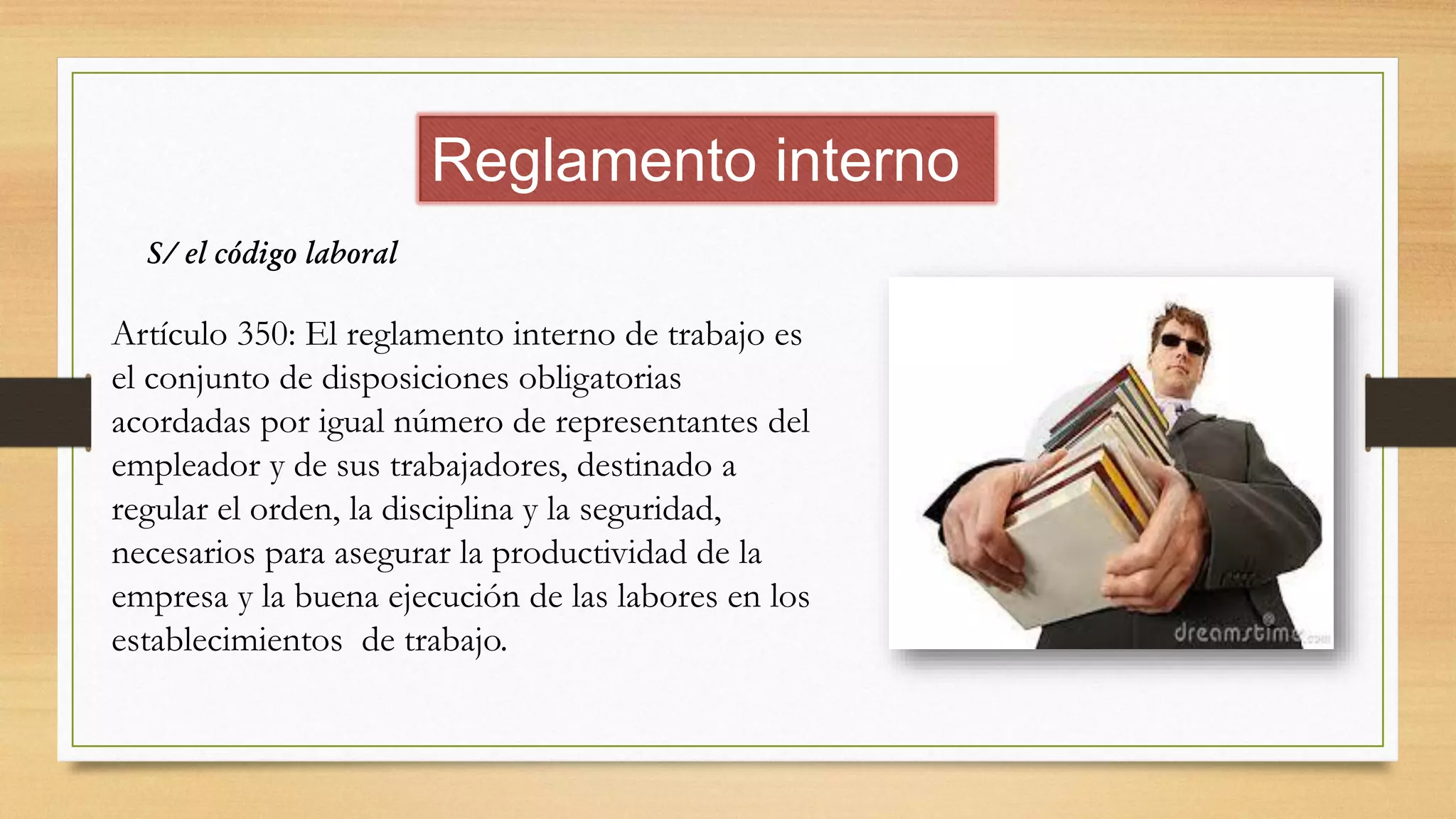 Reglamento interno

S/ el código laboral

Artículo 350: El reglamento interno de trabajo es el conjunto de disposiciones obligatorias acordadas por igual número de representantes del empleador y de sus trabajadores, destinado a regular el orden, la disciplina y la seguridad, necesarios para asegurar la productividad de la empresa y la buena ejecución de las labores en los establecimientos de trabajo.

dreamstime.com